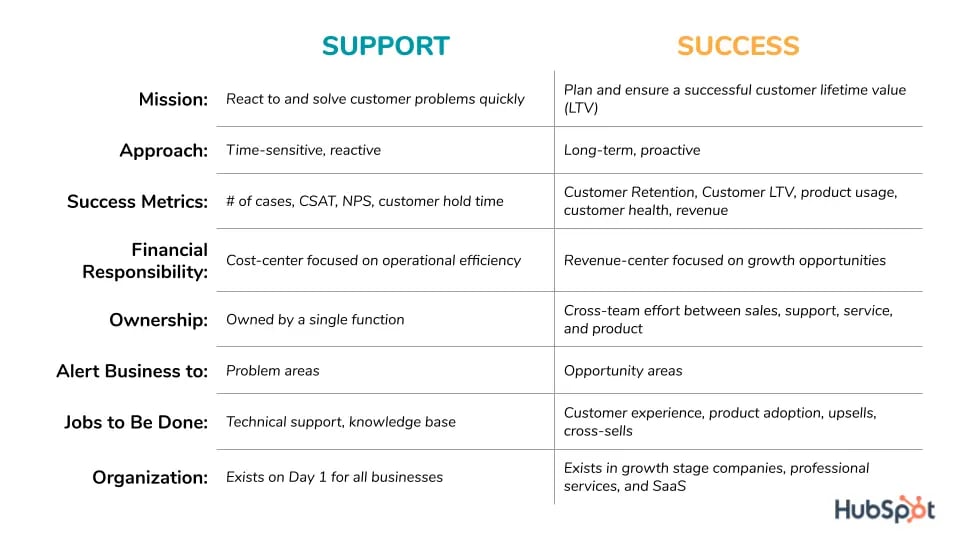 |  | SUPPORT | SUCCESS |
|---|---|---|
| Mission: | React to and solve customer problems quickly | Plan and ensure a successful customer lifetime value (LTV) |
| Approach: | Time-sensitive, reactive | Long-term, proactive |
| Success Metrics: | # of cases, CSAT, NPS, customer hold time | Customer Retention, Customer LTV, product usage, customer health, revenue |
| Financial Responsibility: | Cost-center focused on operational efficiency | Revenue-center focused on growth opportunities |
| Ownership: | Owned by a single function | Cross-team effort between sales, support, service, and product |
| Alert Business to: | Problem areas | Opportunity areas |
| Jobs to Be Done: | Technical support, knowledge base | Customer experience, product adoption, upsells, cross-sells |
| Organization: | Exists on Day 1 for all businesses | Exists in growth stage companies, professional services, and SaaS |

HubSpot